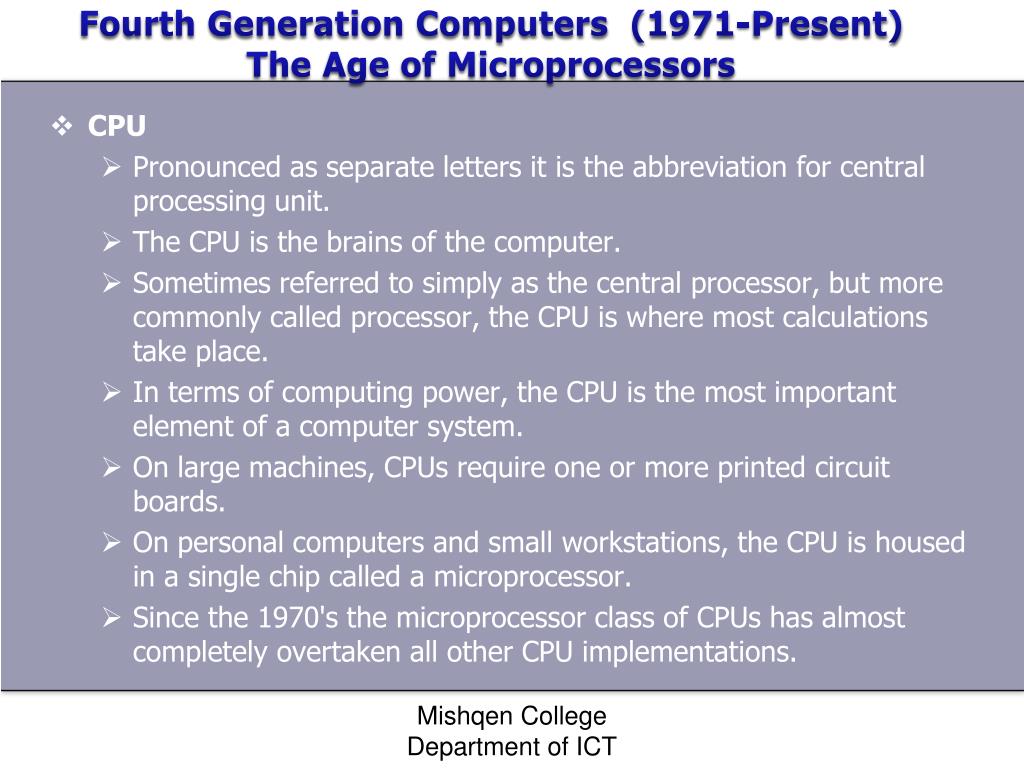 Fourth Generation Computers (1971-Present)
The Age of Microprocessors

❖ CPU

➢ Pronounced as separate letters it is the abbreviation for central processing unit.

➢ The CPU is the brains of the computer.

➢ Sometimes referred to simply as the central processor, but more commonly called processor, the CPU is where most calculations take place.

➢ In terms of computing power, the CPU is the most important element of a computer system.

➢ On large machines, CPUs require one or more printed circuit boards.

➢ On personal computers and small workstations, the CPU is housed in a single chip called a microprocessor.

➢ Since the 1970's the microprocessor class of CPUs has almost completely overtaken all other CPU implementations.

Mishqen College
Department of ICT